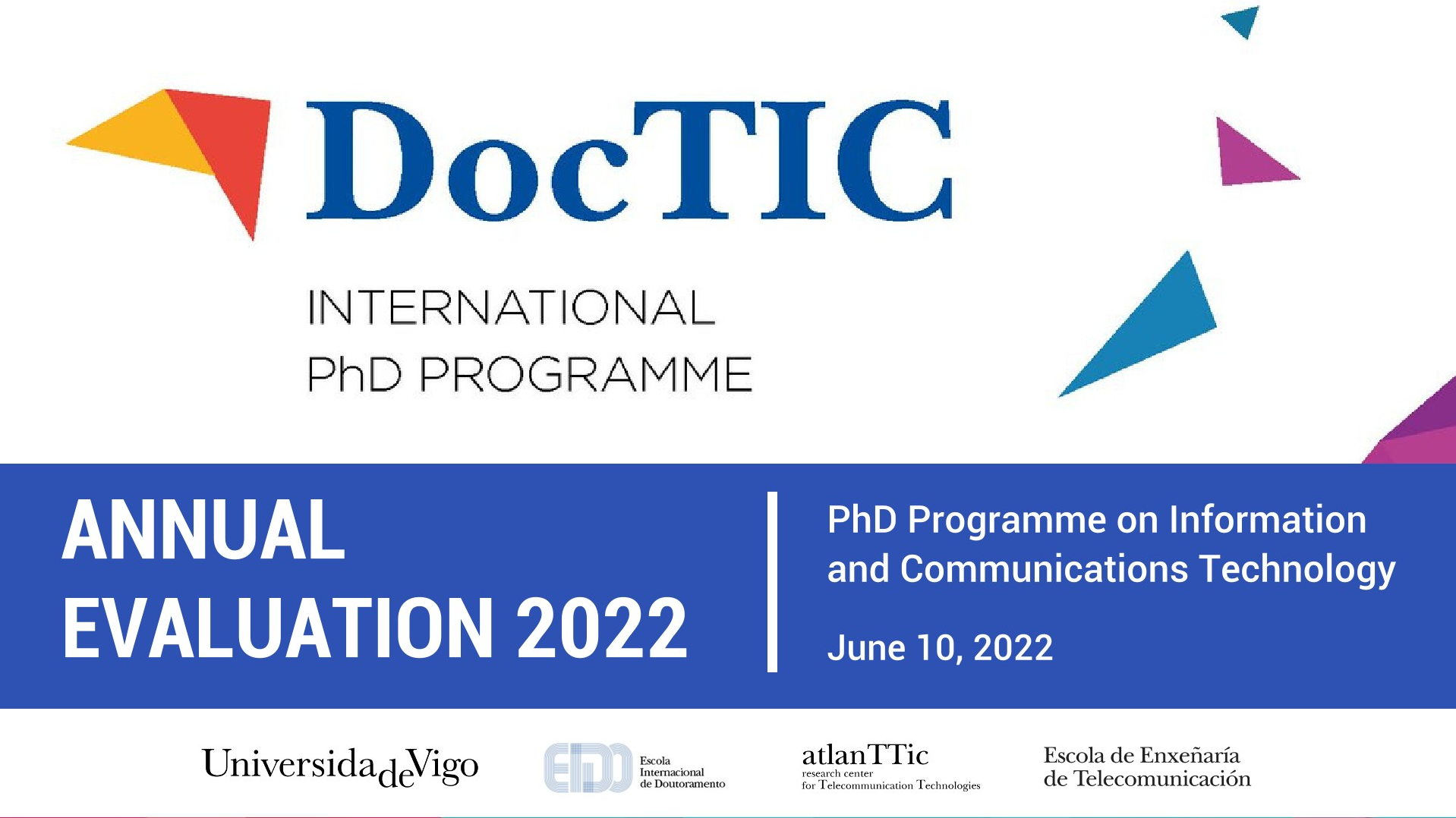 DocTIC

INTERNATIONAL
PhD PROGRAMME

ANNUAL
EVALUATION 2022

PhD Programme on Information and Communications Technology

June 10, 2022

UniversidadeVigo

EIDO Escola Internacional de Doutoramento

atlanTTic research center for Telecommunication Technologies

Escola de Enxeñaría de Telecomunicación